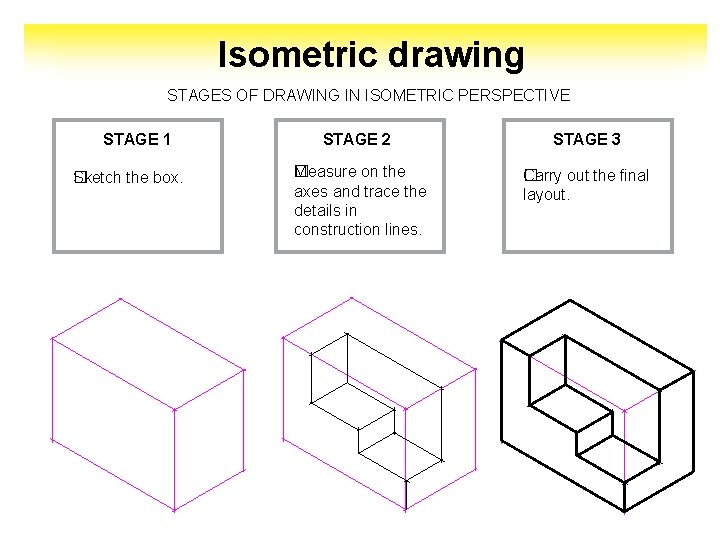 Isometric drawing

STAGES OF DRAWING IN ISOMETRIC PERSPECTIVE

STAGE 1

Sketch the box.

STAGE 2

Measure on the axes and trace the details in construction lines.

STAGE 3

Carry out the final layout.